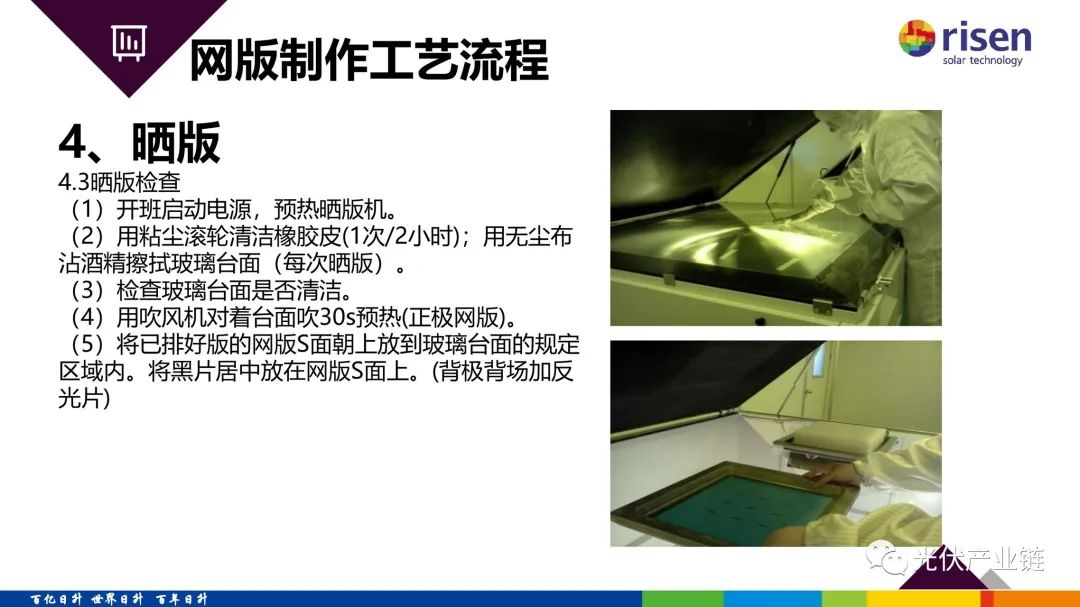 网版制作工艺流程

risen
solar technology

4、晒版

4.3晒版检查
（1）开班启动电源，预热晒版机。
（2）用粘尘滚轮清洁橡胶皮(1次/2小时)；用无尘布沾酒精擦拭玻璃台面（每次晒版）。
（3）检查玻璃台面是否清洁。
（4）用吹风机对着台面吹30s预热(正极网版)。
（5）将已排好版的网版S面朝上放到玻璃台面的规定区域内。将黑片居中放在网版S面上。(背极背场加反光片)

光伏产业链

百亿日升 世界日升 百年日升